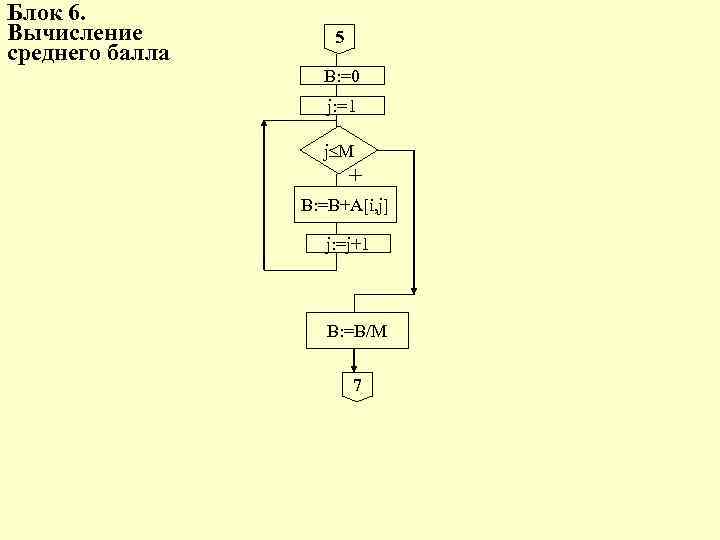 Блок 6.
Вычисление среднего балла

5

B:=0

j:=1

j≤M

+

B:=B+A[i,j]

j:=j+1

B:=B/M

7